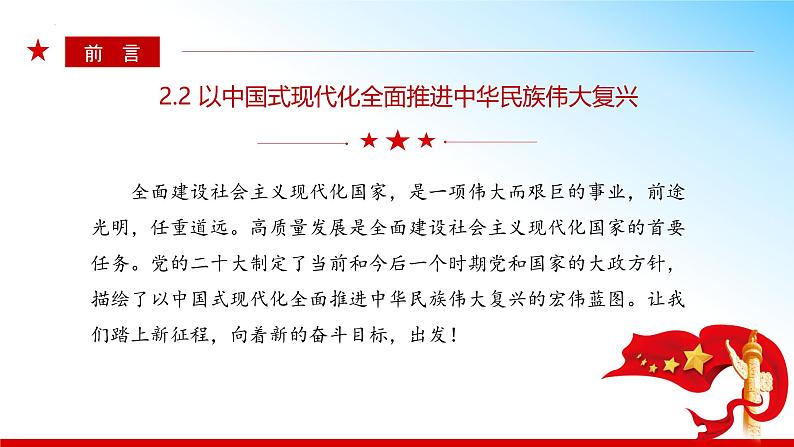 前 言

2.2 以中国式现代化全面推进中华民族伟大复兴

全面建设社会主义现代化国家，是一项伟大而艰巨的事业，前途光明，任重道远。高质量发展是全面建设社会主义现代化国家的首要任务。党的二十大制定了当前和今后一个时期党和国家的大政方针，描绘了以中国式现代化全面推进中华民族伟大复兴的宏伟蓝图。让我们踏上新征程，向着新的奋斗目标，出发！